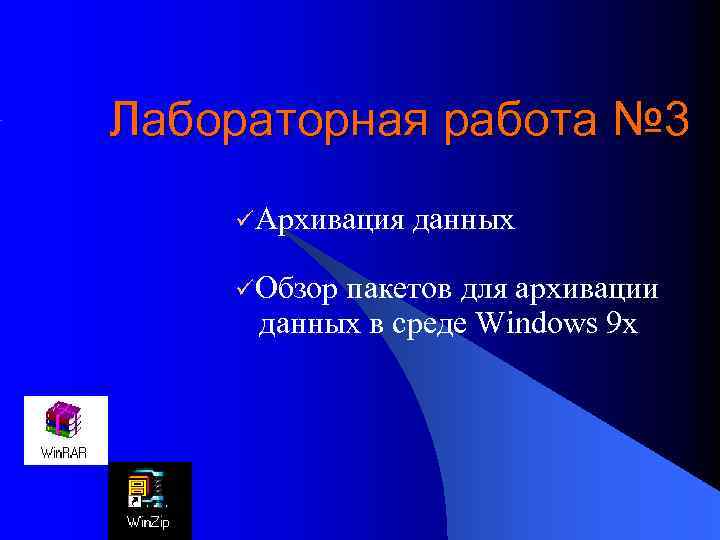 Лабораторная работа №3

✓Архивация данных

✓Обзор пакетов для архивации данных в среде Windows 9x

WinRAR

WinZip